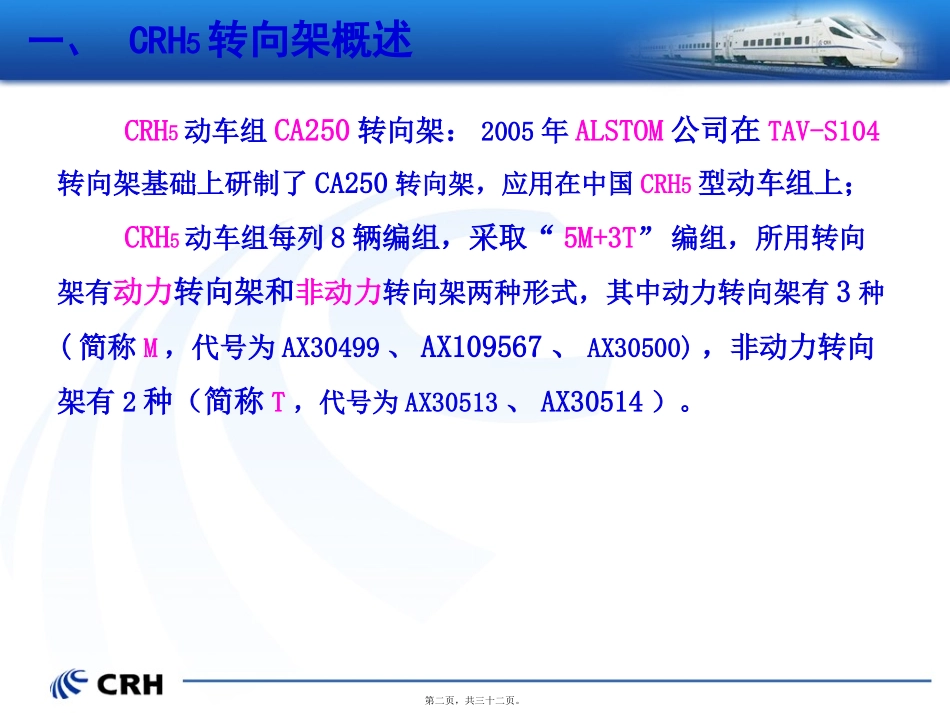 一、 CRH5 转向架概述

CRH5 动车组 CA250 转向架： 2005 年 ALSTOM 公司在 TAV-S104 转向架基础上研制了 CA250 转向架，应用在中国 CRH5 型动车组上；

CRH5 动车组每列 8 辆编组，采取“ 5M+3T” 编组，所用转向架有动力转向架和非动力转向架两种形式，其中动力转向架有 3 种（简称 M，代号为 AX30499 、 AX109567 、 AX30500)，非动力转向架有 2 种（简称 T，代号为 AX30513 、 AX30514 ）。

CRH

第二页，共三十二页。